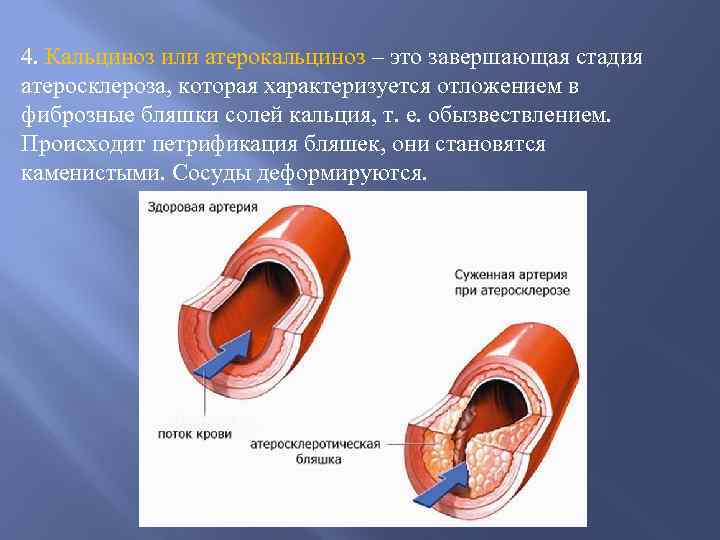 4. Кальциноз или атерокальциноз – это завершающая стадия атеросклероза, которая характеризуется отложением в фиброзные бляшки солей кальция, т. е. обызвествлением. Происходит петрификация бляшек, они становятся каменистыми. Сосуды деформируются.

Здоровая артерия

Суженная артерия при атеросклерозе

поток крови

атеросклеротическая бляшка